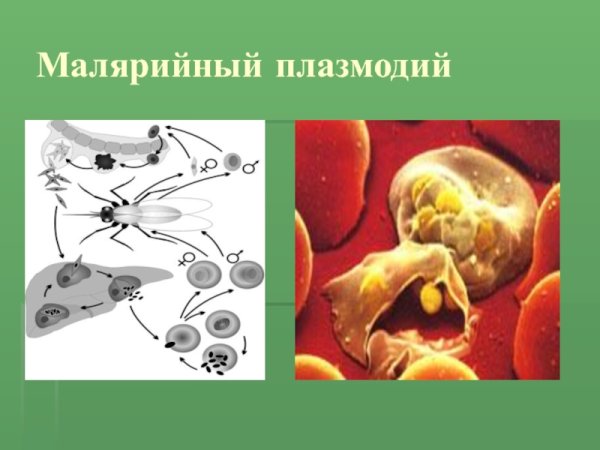 Малярийный плазмодий

♀ ♂

♀ ♂